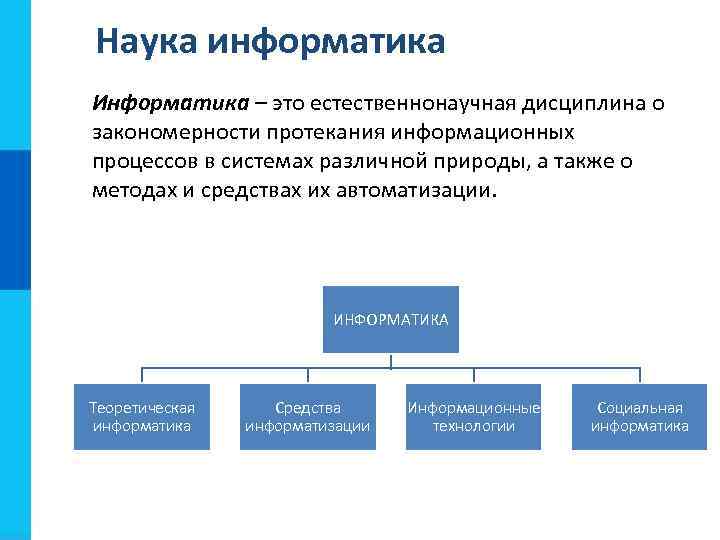 Наука информатика

Информатика – это естественнонаучная дисциплина о закономерности протекания информационных процессов в системах различной природы, а также о методах и средствах их автоматизации.

ИНФОРМАТИКА

Теоретическая информатика

Средства информатизации

Информационные технологии

Социальная информатика